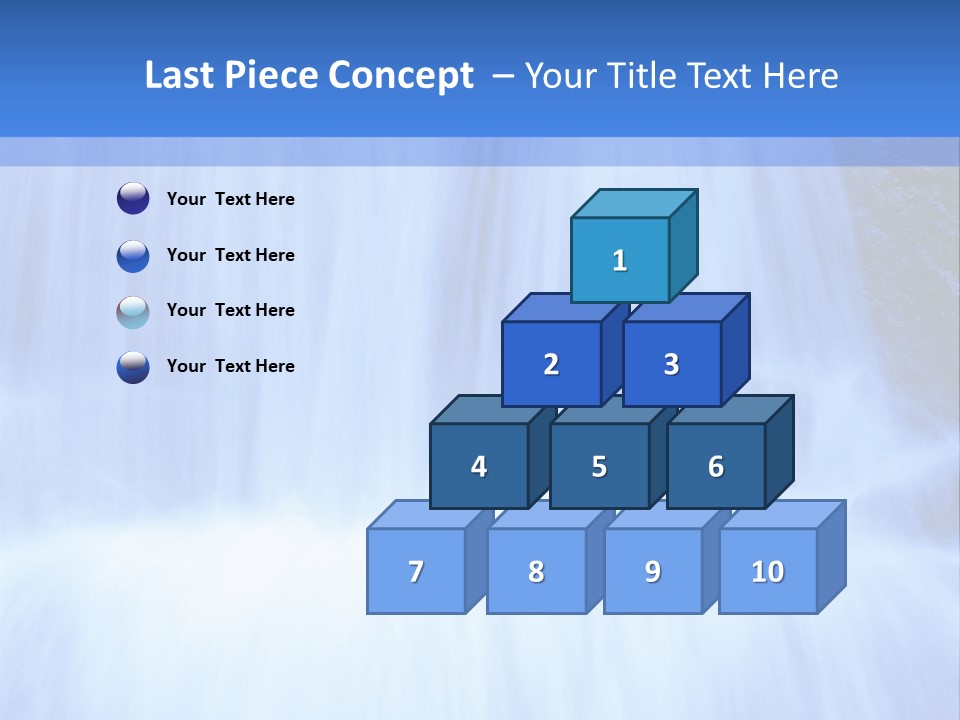 Last Piece Concept – Your Title Text Here

Your Text Here

Your Text Here

Your Text Here

Your Text Here

1

2 3

4 5 6

7 8 9 10